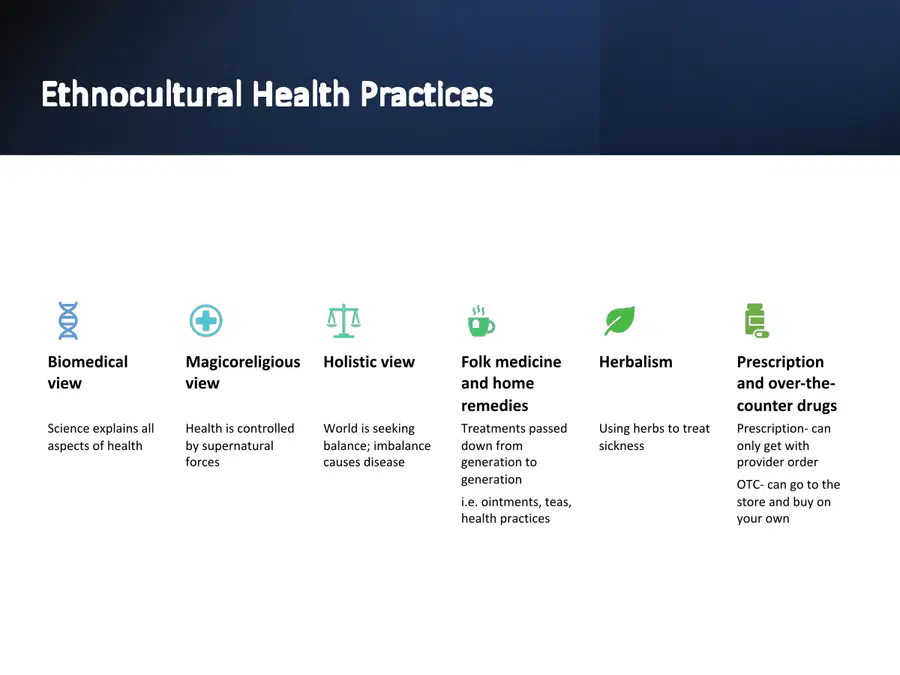 Ethnocultural Health Practices

Biomedical view

Science explains all aspects of health

Magicoreligious view

Health is controlled by supernatural forces

Holistic view

World is seeking balance; imbalance causes disease

Folk medicine and home remedies

Treatments passed down from generation to generation

i.e. ointments, teas, health practices

Herbalism

Using herbs to treat sickness

Prescription and over-the-counter drugs

Prescription- can only get with provider order

OTC- can go to the store and buy on your own